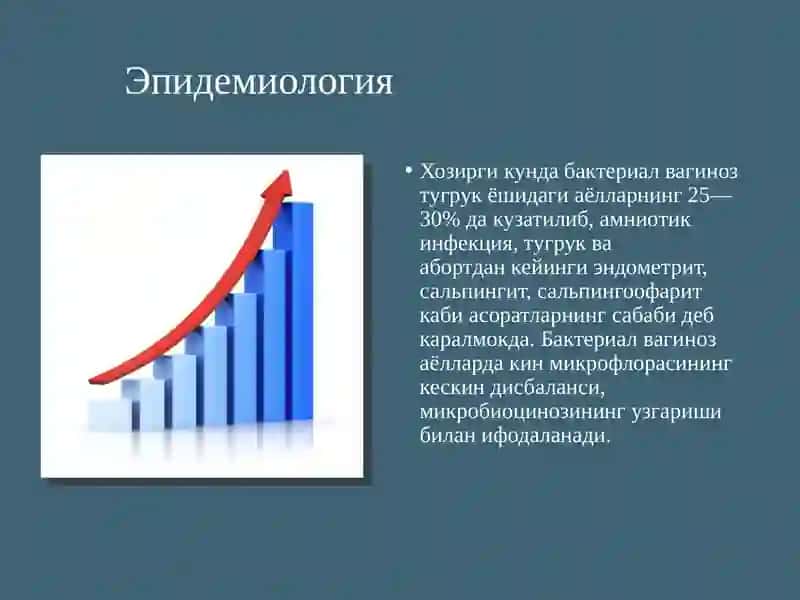 Эпидемиология

• Хозирги кунда бактериал вагиноз тугрук ёшидаги аёлларнинг 25—30% да кузатилиб, амниотик инфекция, тугрук ва абортдан кейинги эндометрит, сальпингит, сальпингоофарит каби асоратларнинг сабаби деб каралмокда. Бактериал вагиноз аёлларда кин микрофлорасининг кескин дисбаланси, микробиоцинозининг узгариши билан ифодаланади.